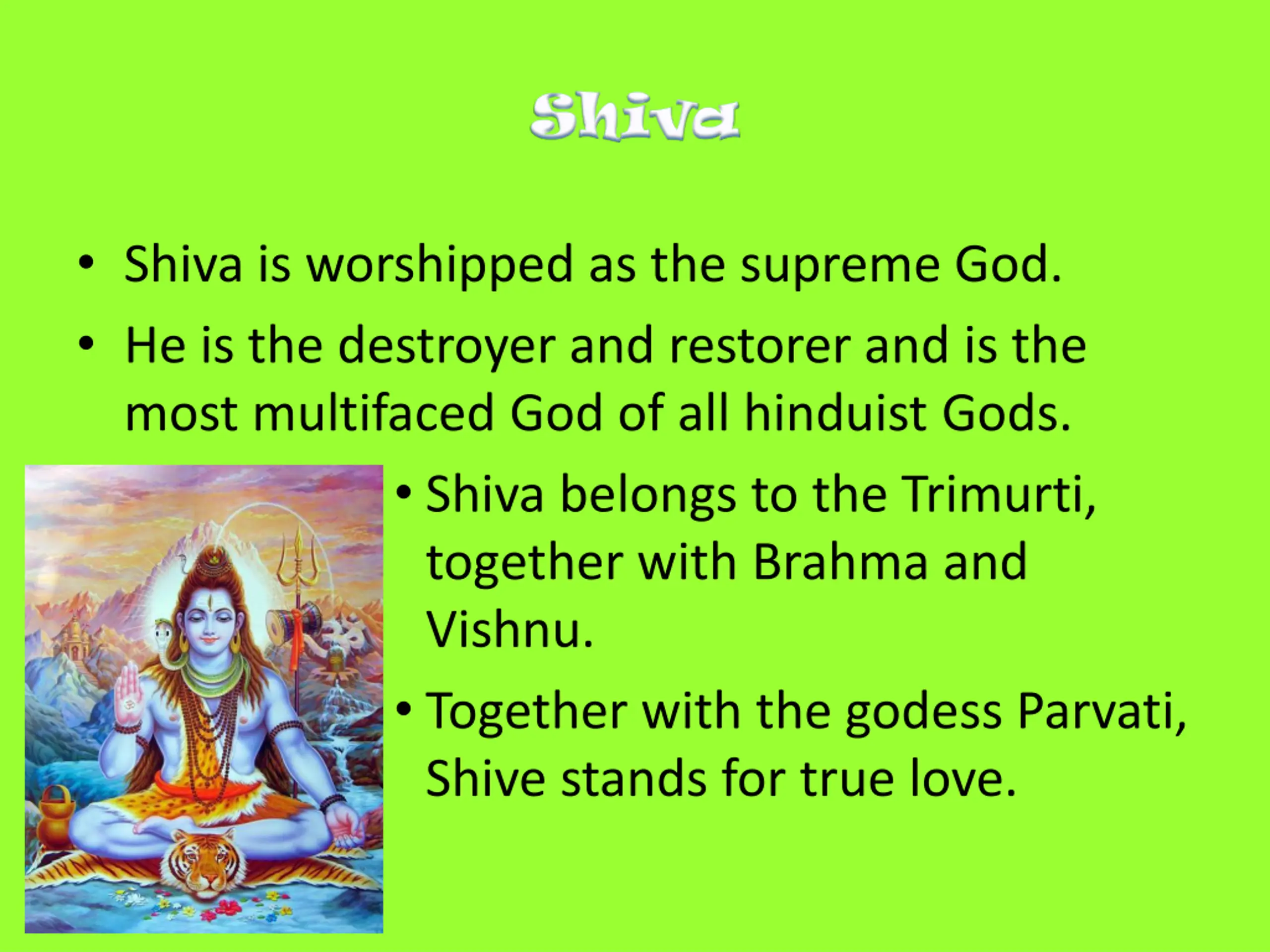 Shiva

• Shiva is worshipped as the supreme God.

• He is the destroyer and restorer and is the most multifaced God of all hinduist Gods.

• Shiva belongs to the Trimurti, together with Brahma and Vishnu.

• Together with the godess Parvati, Shive stands for true love.